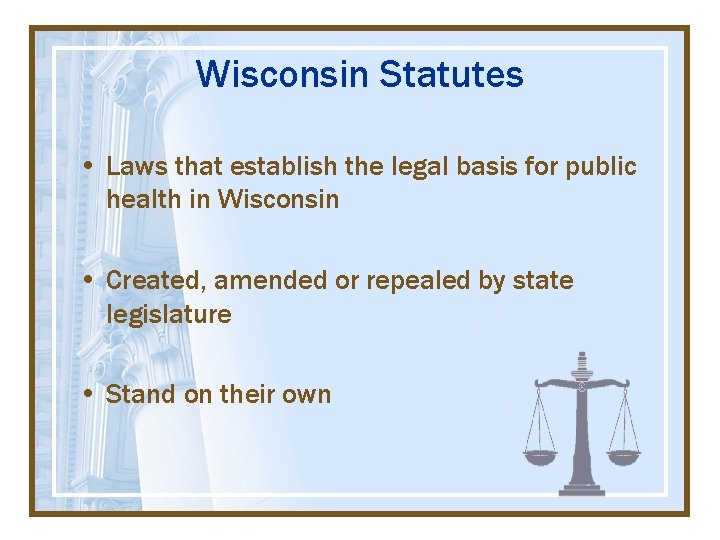 Wisconsin Statutes

• Laws that establish the legal basis for public health in Wisconsin

• Created, amended or repealed by state legislature

• Stand on their own